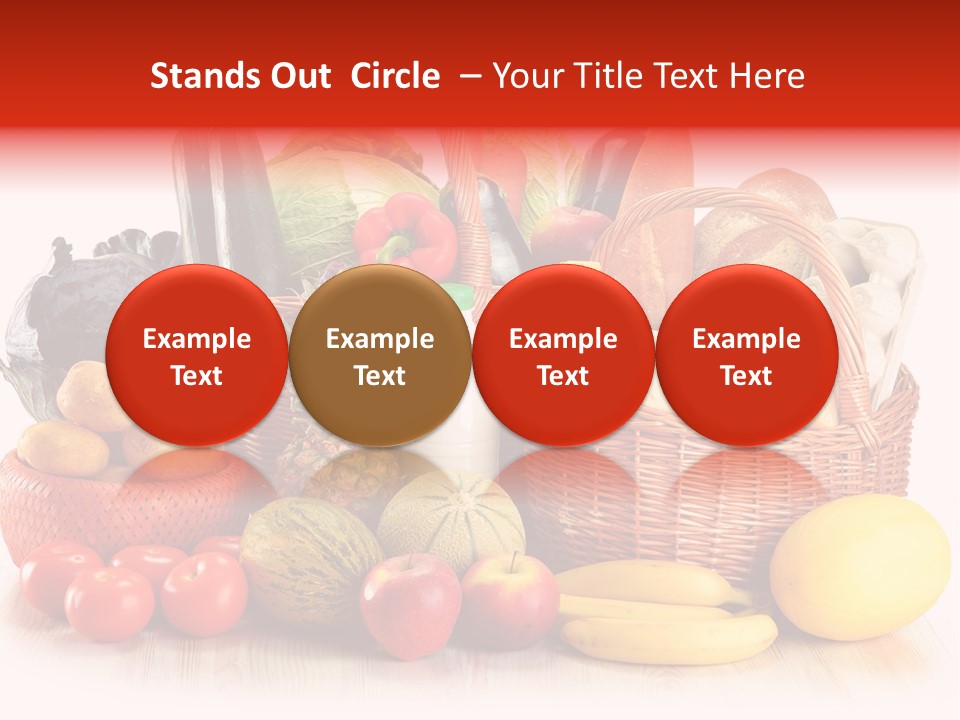 Stands Out Circle – Your Title Text Here

Example Text

Example Text

Example Text

Example Text